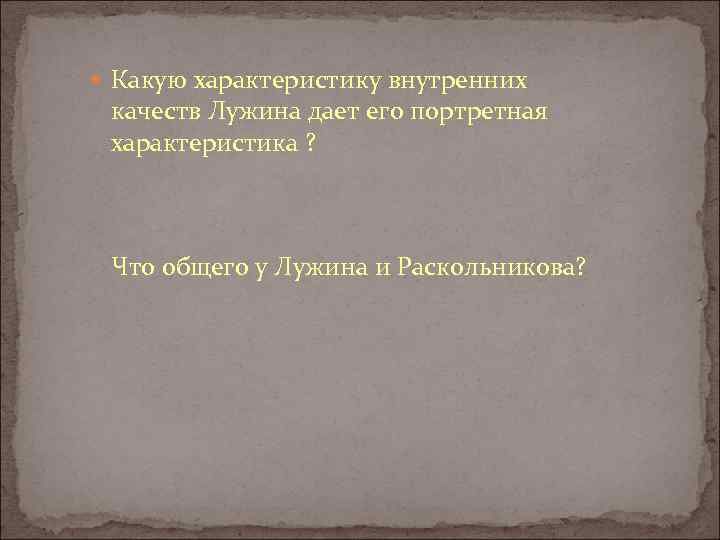 Какую характеристику внутренних качеств Лужина дает его портретная характеристика ?

Что общего у Лужина и Раскольникова?